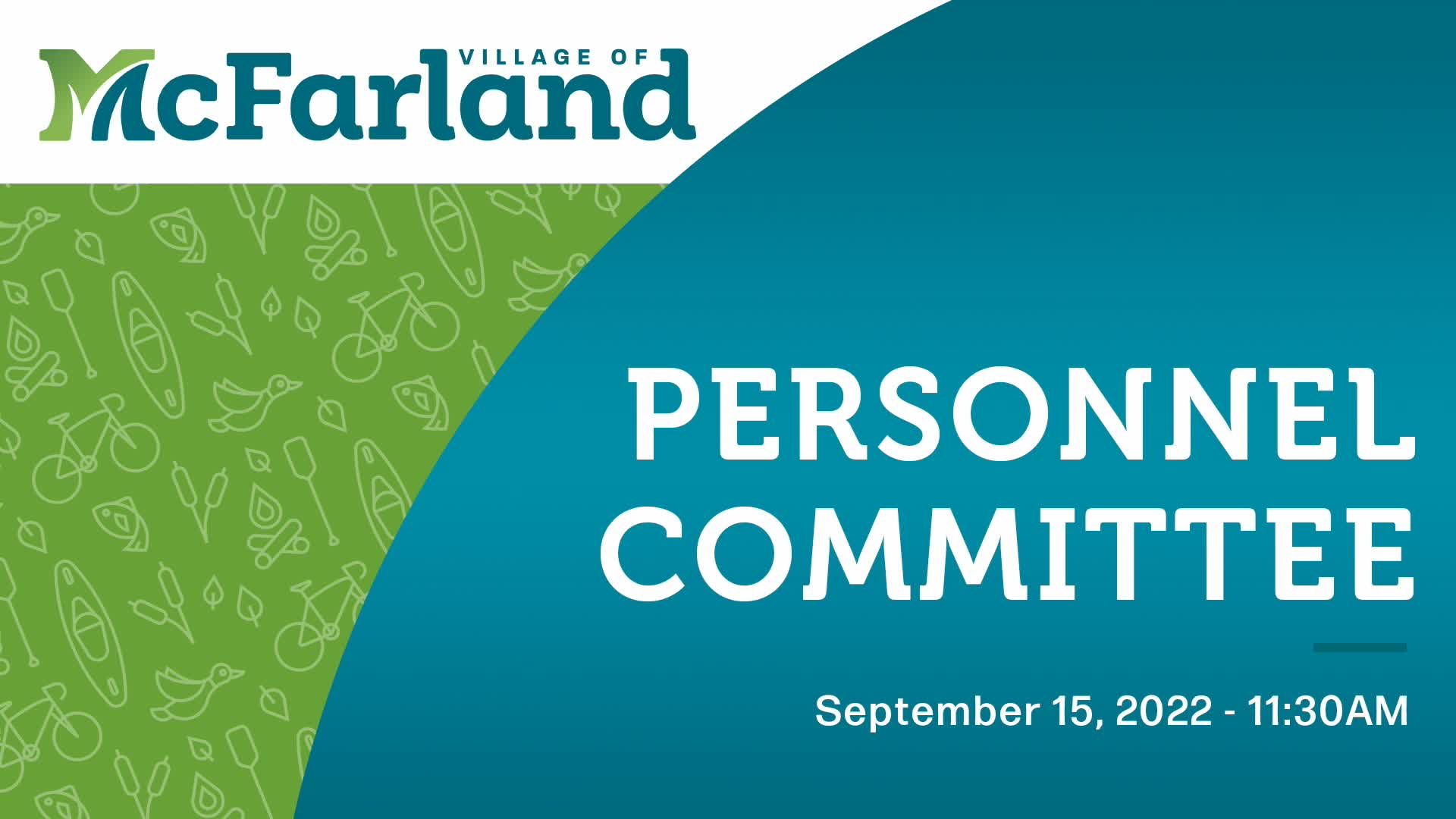 VILLAGE OF
McFarland

PERSONNEL COMMITTEE

September 15, 2022 - 11:30AM